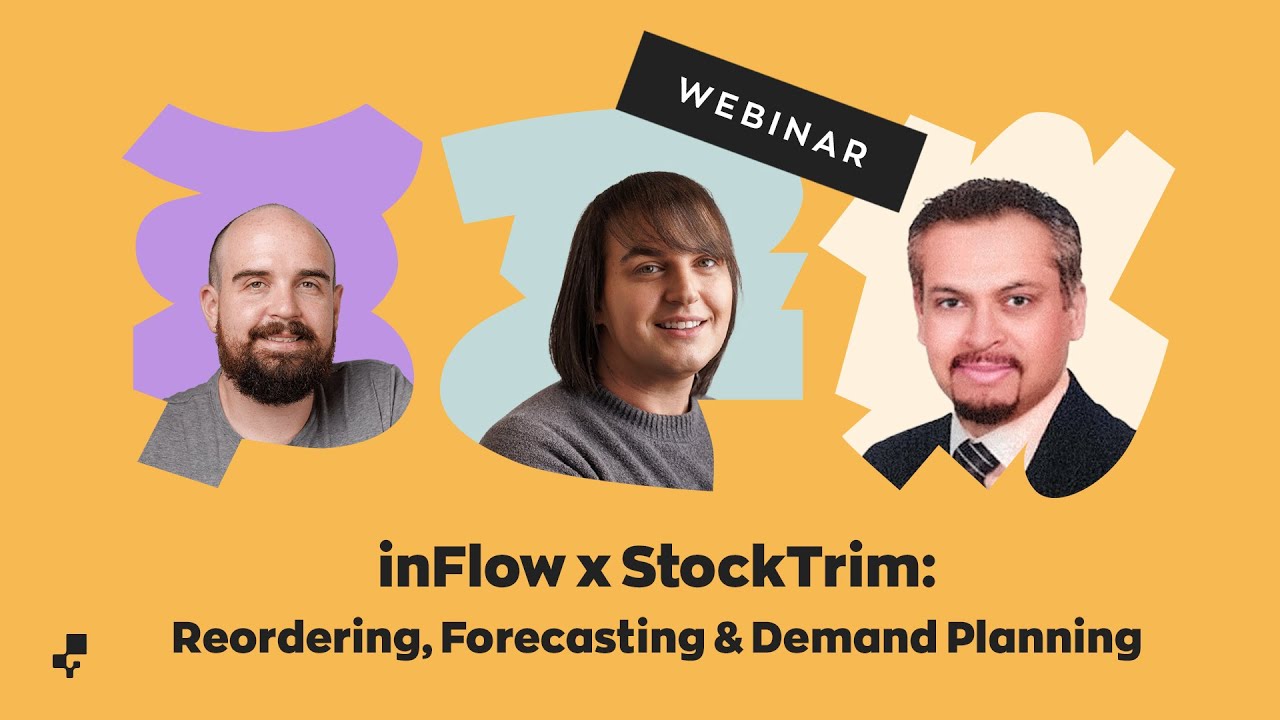 WEBINAR

inFlow x StockTrim:
Reordering, Forecasting & Demand Planning